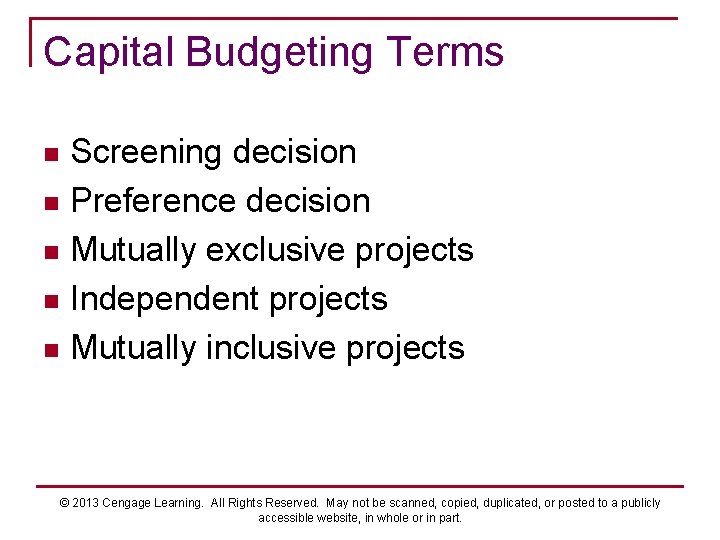 Capital Budgeting Terms

- Screening decision
- Preference decision
- Mutually exclusive projects
- Independent projects
- Mutually inclusive projects

© 2013 Cengage Learning. All Rights Reserved. May not be scanned, copied, duplicated, or posted to a publicly accessible website, in whole or in part.